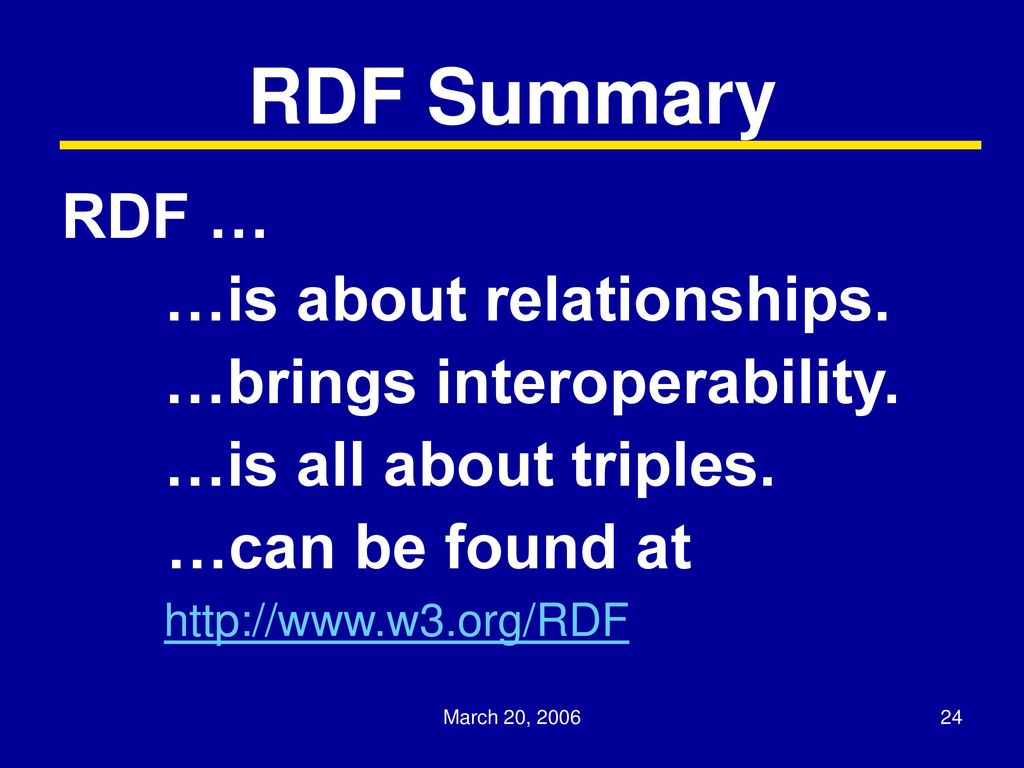 RDF Summary

RDF …

…is about relationships.

…brings interoperability.

…is all about triples.

…can be found at

http://www.w3.org/RDF

March 20, 2006

24